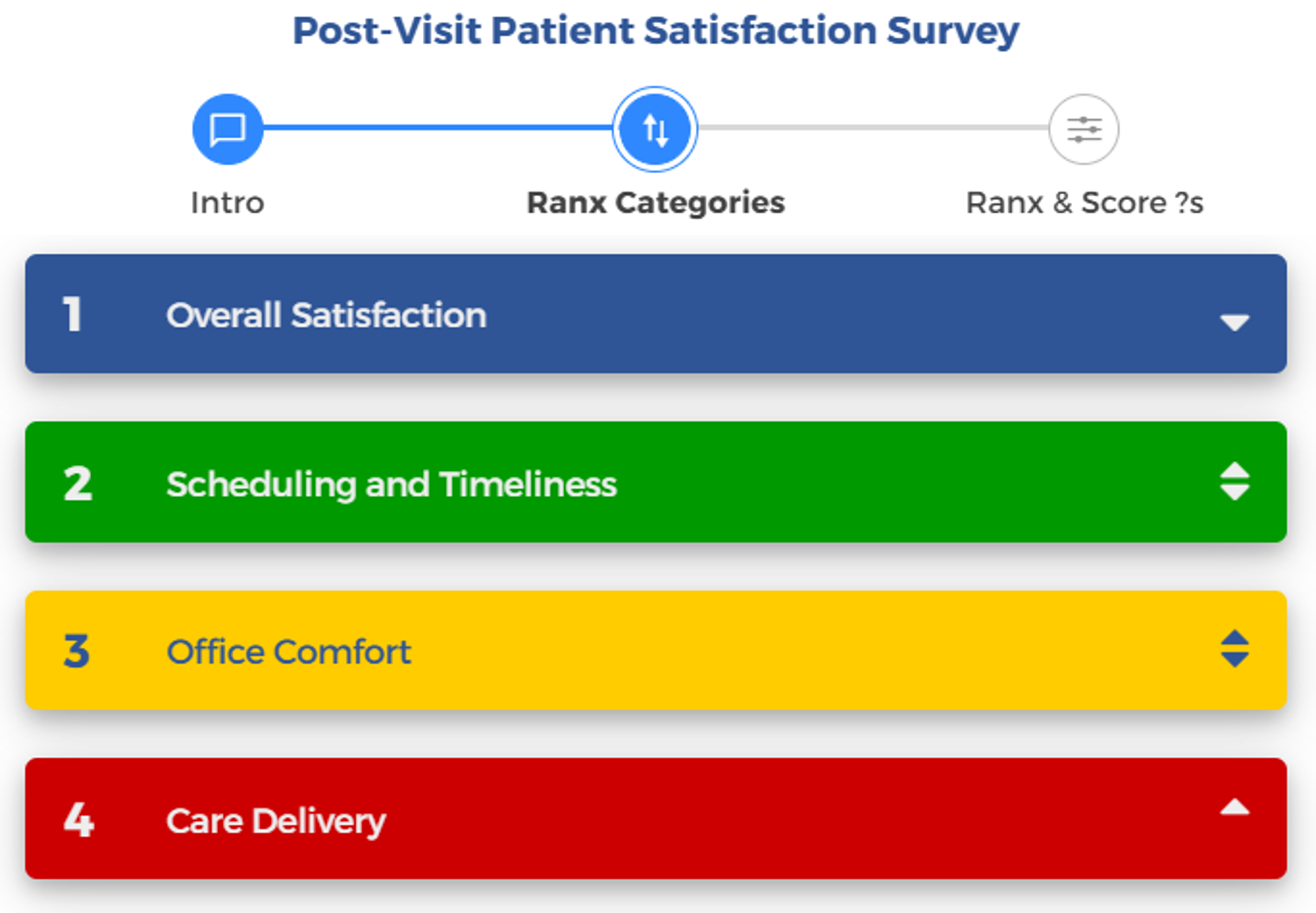 Post-Visit Patient Satisfaction Survey

Intro

Ranx Categories

Ranx & Score ?s

1 Overall Satisfaction

2 Scheduling and Timeliness

3 Office Comfort

4 Care Delivery